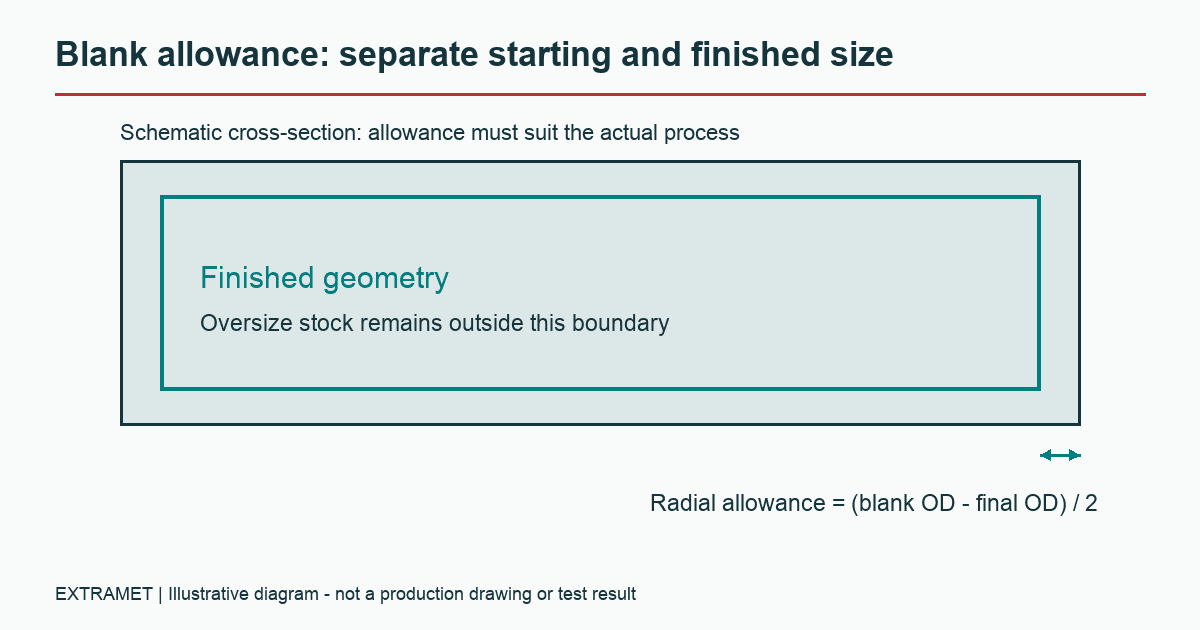 Blank allowance: separate starting and finished size

Schematic cross-section: allowance must suit the actual process

Finished geometry

Oversize stock remains outside this boundary

Radial allowance = (blank OD - final OD) / 2

EXTRAMET | Illustrative diagram - not a production drawing or test result